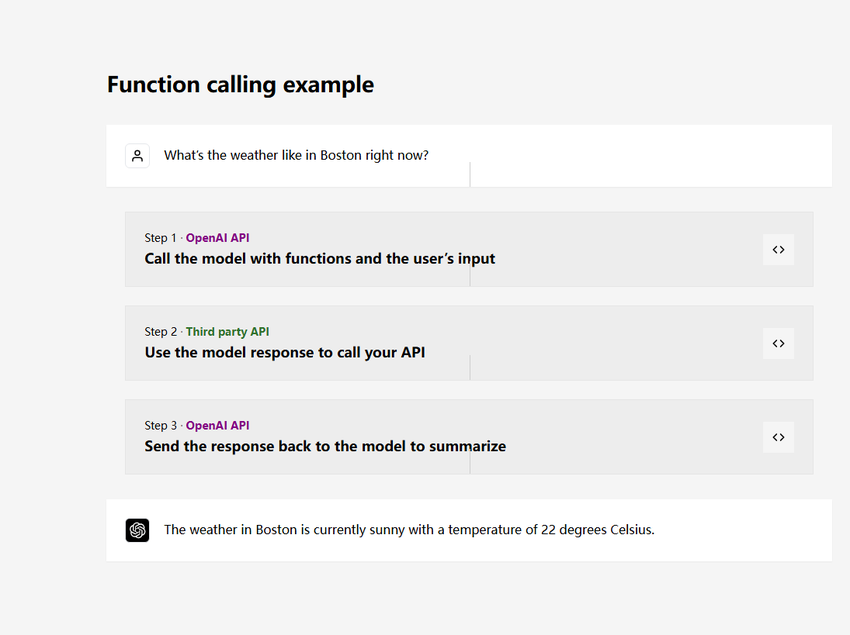 Function calling example

What's the weather like in Boston right now?

Step 1 · OpenAI API
Call the model with functions and the user's input

<>

Step 2 · Third party API
Use the model response to call your API

<>

Step 3 · OpenAI API
Send the response back to the model to summarize

<>

The weather in Boston is currently sunny with a temperature of 22 degrees Celsius.